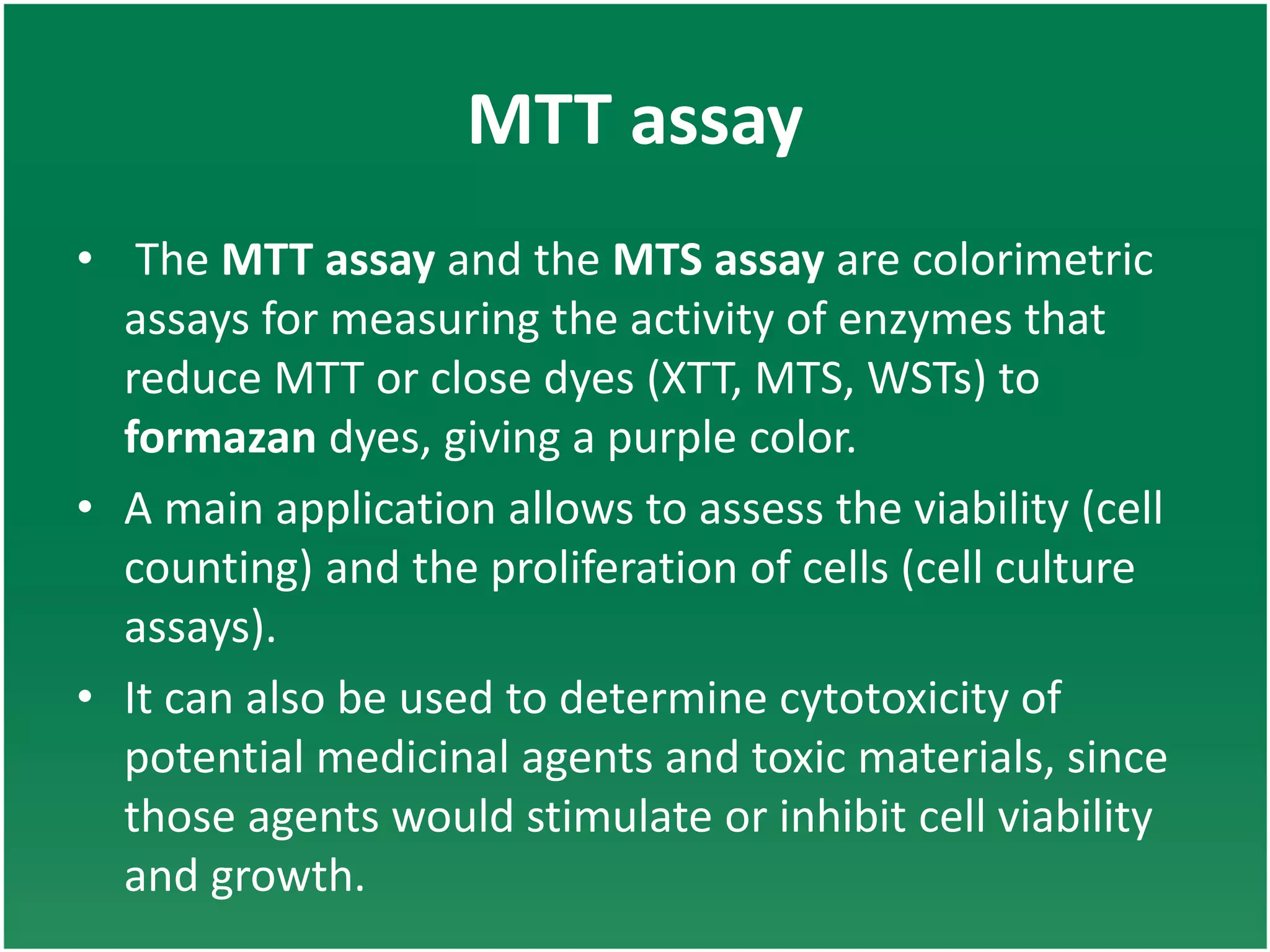 MTT assay

• The MTT assay and the MTS assay are colorimetric assays for measuring the activity of enzymes that reduce MTT or close dyes (XTT, MTS, WSTs) to formazan dyes, giving a purple color.

• A main application allows to assess the viability (cell counting) and the proliferation of cells (cell culture assays).

• It can also be used to determine cytotoxicity of potential medicinal agents and toxic materials, since those agents would stimulate or inhibit cell viability and growth.